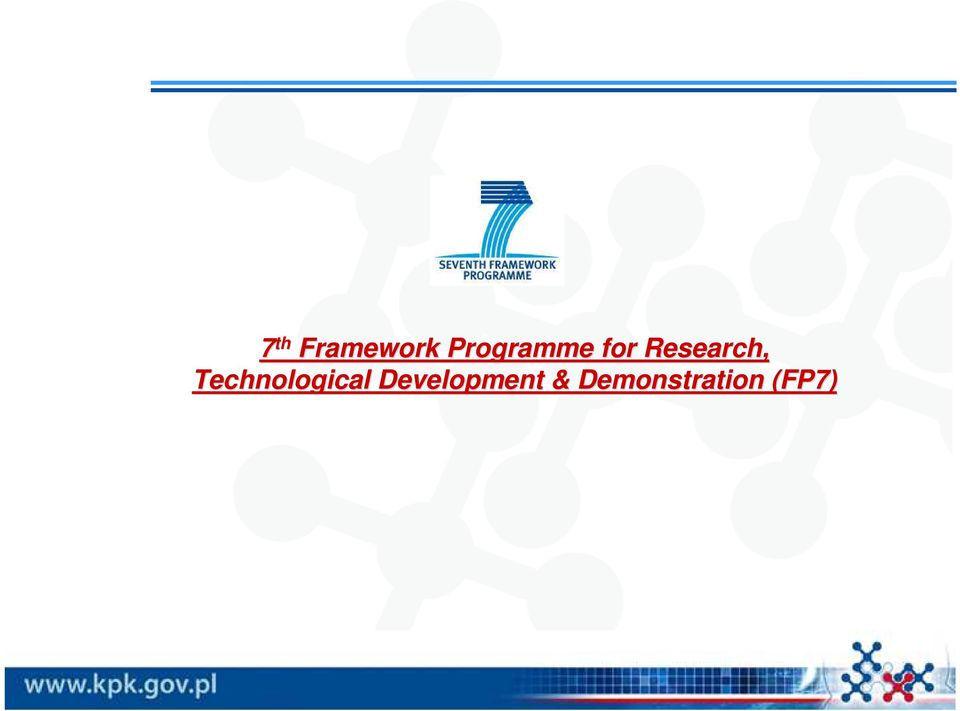 SEVENTH FRAMEWORK PROGRAMME

7th Framework Programme for Research, Technological Development & Demonstration (FP7)

www.kpk.gov.pl